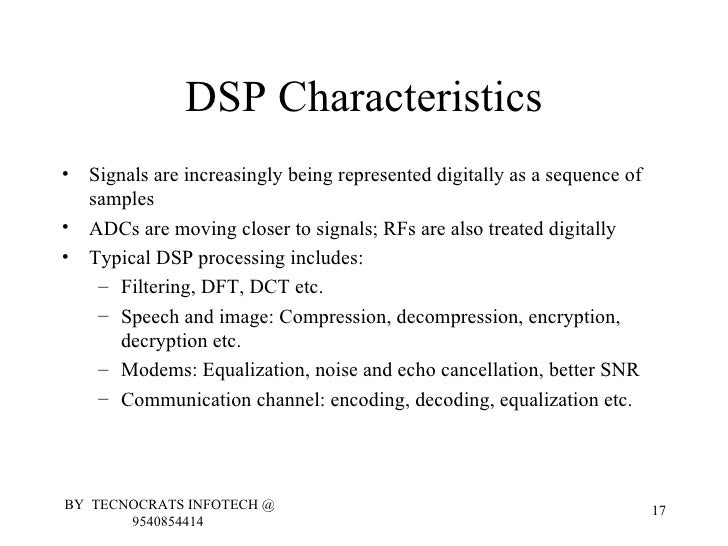 DSP Characteristics

• Signals are increasingly being represented digitally as a sequence of samples
• ADCs are moving closer to signals; RFs are also treated digitally
• Typical DSP processing includes:
– Filtering, DFT, DCT etc.
– Speech and image: Compression, decompression, encryption, decryption etc.
– Modems: Equalization, noise and echo cancellation, better SNR
– Communication channel: encoding, decoding, equalization etc.

BY TECNOCRATS INFOTECH @ 9540854414

17